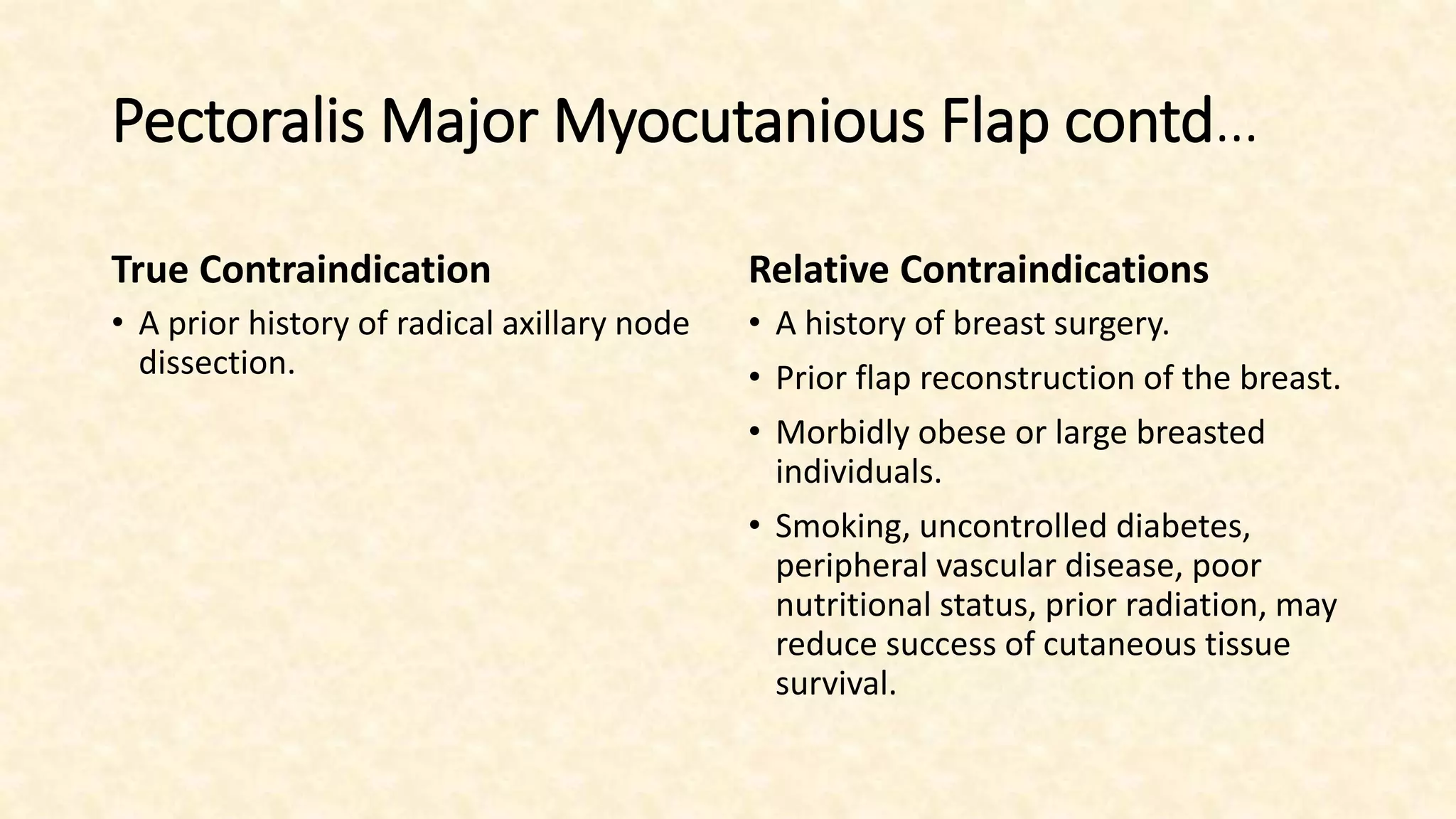 Pectoralis Major Myocutanious Flap contd…

True Contraindication

• A prior history of radical axillary node dissection.

Relative Contraindications

• A history of breast surgery.

• Prior flap reconstruction of the breast.

• Morbidly obese or large breasted individuals.

• Smoking, uncontrolled diabetes, peripheral vascular disease, poor nutritional status, prior radiation, may reduce success of cutaneous tissue survival.